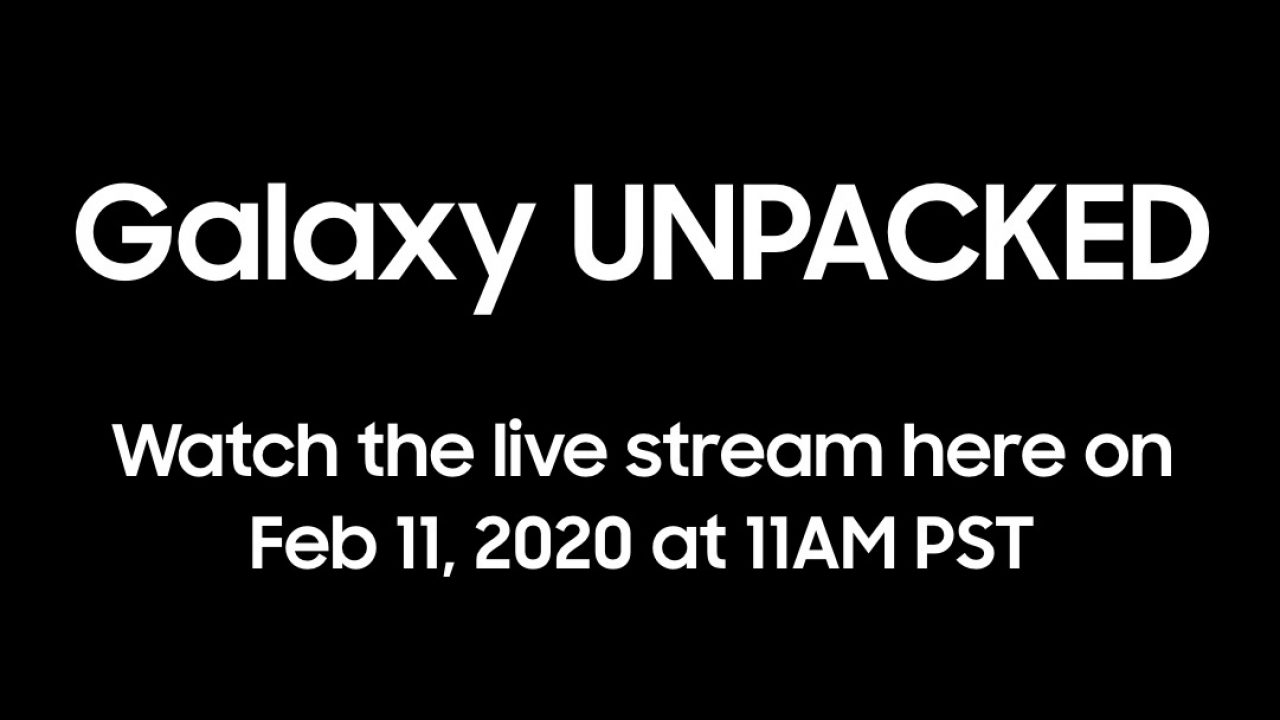 Galaxy UNPACKED

Watch the live stream here on Feb 11, 2020 at 11AM PST